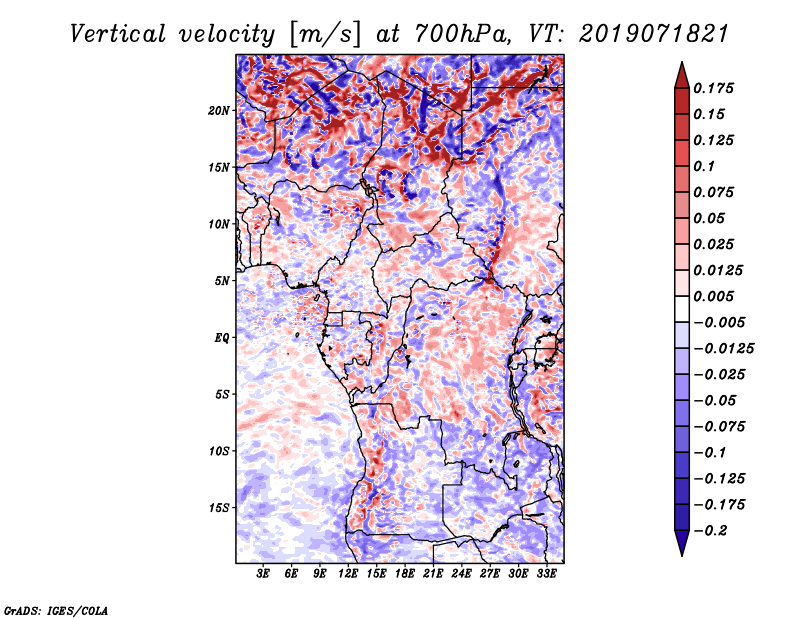 Vertical velocity [m/s] at 700hPa, VT: 2019071821

20N
15N
10N
5N
EQ
5S
10S
15S

3E 6E 9E 12E 15E 18E 21E 24E 27E 30E 33E

0.175
0.15
0.125
0.1
0.075
0.05
0.025
0.0125
0.005
−0.005
−0.0125
−0.025
−0.05
−0.075
−0.1
−0.125
−0.175
−0.2

GrADS: IGES/COLA